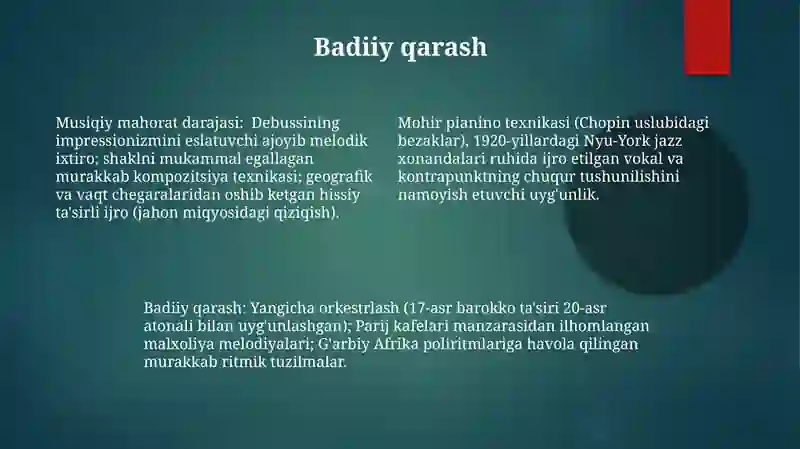 Badiiy qarash

Musiqiy mahorat darajasi:  Debussining impressionizmini eslatuvchi ajoyib melodik ixtiro; shaklni mukammal egallagan murakkab kompozitsiya texnikasi; geografik va vaqt chegaralaridan oshib ketgan hissiy ta'sirli ijro (jahon miqyosidagi qiziqish).

Mohir pianino texnikasi (Chopin uslubidagi bezaklar), 1920-yillardagi Nyu-York jazz xonandalari ruhida ijro etilgan vokal va kontrapunktning chuqur tushunilishini namoyish etuvchi uyg'unlik.

Badiiy qarash: Yangicha orkestrlash (17-asr barokko ta'siri 20-asr atonali bilan uyg'unlashgan); Parij kafelari manzarasidan ilhomlangan malxoliya melodiyalari; G'arbiy Afrika poliritmlariga havola qilingan murakkab ritmik tuzilmalar.